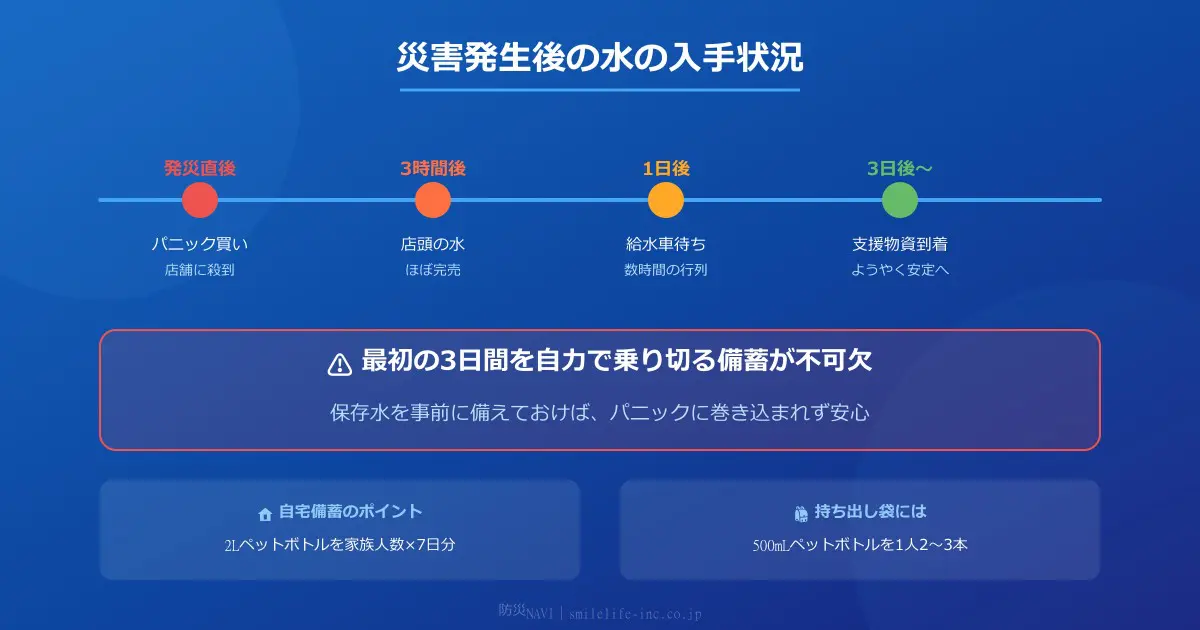 災害発生後の水の入手状況

発災直後
パニック買い
店舗に殺到

3時間後
店頭の水
ほぼ完売

1日後
給水車待ち
数時間の行列

3日後〜
支援物資到着
ようやく安定へ

最初の3日間を自力で乗り切る備蓄が不可欠

保存水を事前に備えておけば、パニックに巻き込まれず安心

自宅備蓄のポイント
2Lペットボトルを家族人数×7日分

持ち出し袋には
500mLペットボトルを1人2〜3本

防災NAVI | smilelife-inc.co.jp